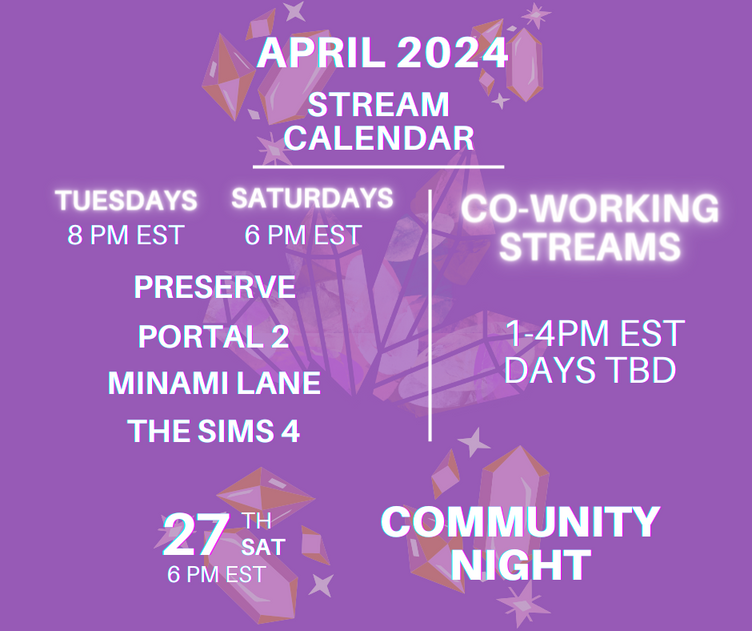 APRIL 2024
STREAM CALENDAR

TUESDAYS
8 PM EST

SATURDAYS
6 PM EST

PRESERVE
PORTAL 2
MINAMI LANE
THE SIMS 4

CO-WORKING STREAMS

1-4PM EST
DAYS TBD

27 TH SAT
6 PM EST

COMMUNITY NIGHT